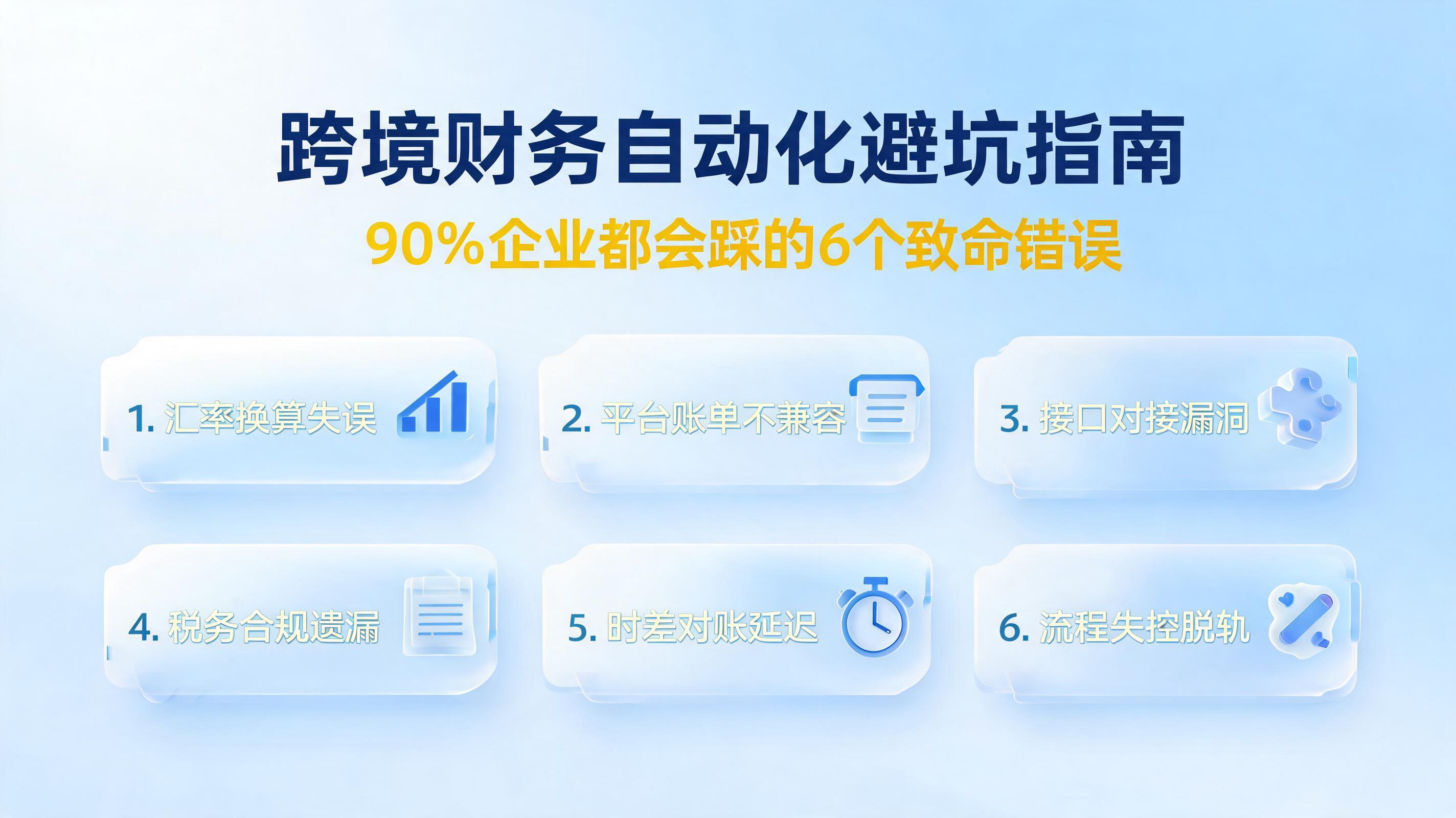 跨境财务自动化避坑指南

90%企业都会踩的6个致命错误

1. 汇率换算失误

2. 平台账单不兼容

3. 接口对接漏洞

4. 税务合规遗漏

5. 时差对账延迟

6. 流程失控脱轨